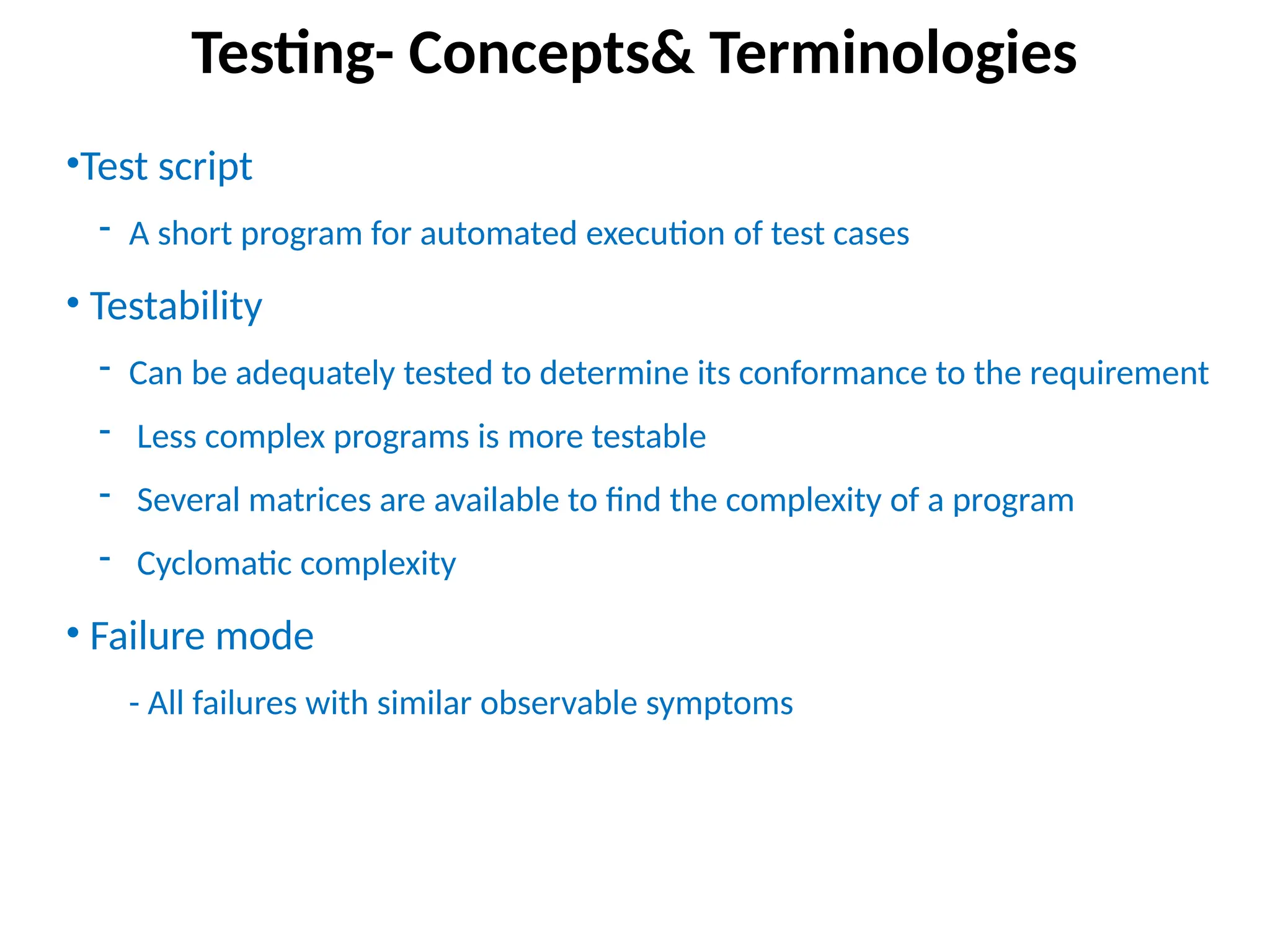 Testing- Concepts& Terminologies

•Test script

- A short program for automated execution of test cases

• Testability

- Can be adequately tested to determine its conformance to the requirement

- Less complex programs is more testable

- Several matrices are available to find the complexity of a program

- Cyclomatic complexity

• Failure mode

- All failures with similar observable symptoms